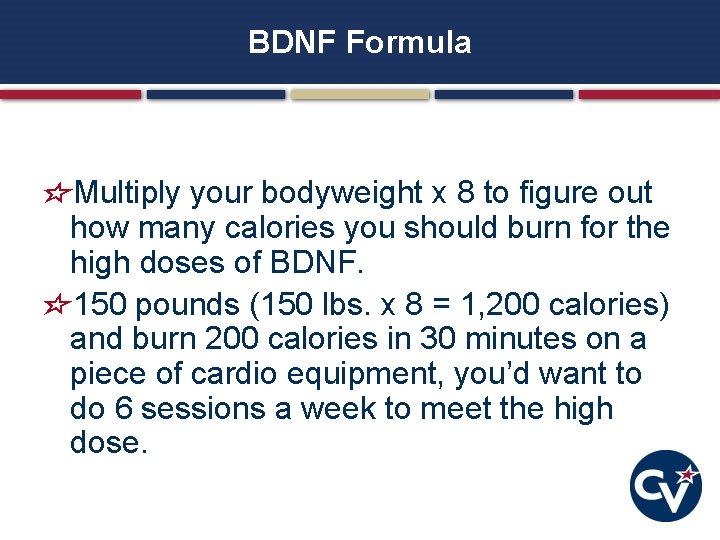 BDNF Formula

Multiply your bodyweight x 8 to figure out how many calories you should burn for the high doses of BDNF.

150 pounds (150 lbs. x 8 = 1,200 calories) and burn 200 calories in 30 minutes on a piece of cardio equipment, you'd want to do 6 sessions a week to meet the high dose.

CV